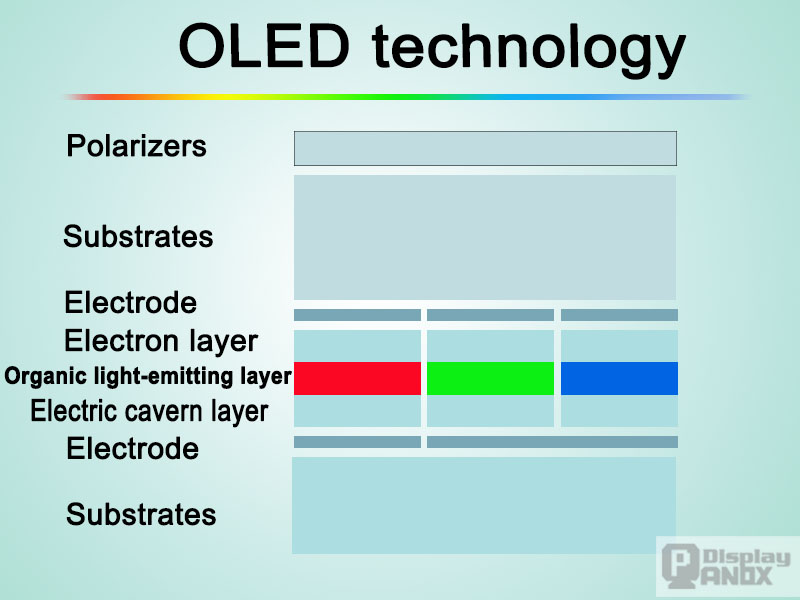 OLED technology

Polarizers

Substrates

Electrode

Electron layer

Organic light-emitting layer

Electric cavern layer

Electrode

Substrates

Display PANOX